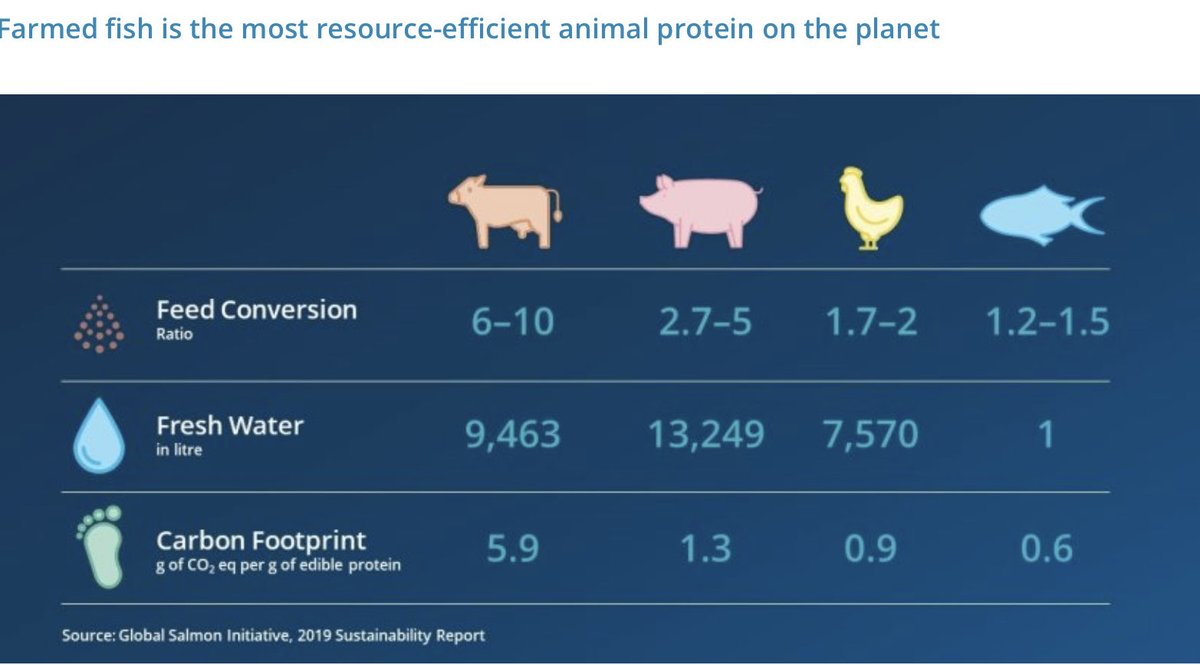 Farmed fish is the most resource-efficient animal protein on the planet

| | | | | |
|---|---|---|---|---|
| Feed Conversion Ratio | 6–10 | 2.7–5 | 1.7–2 | 1.2–1.5 |
| Fresh Water in litre | 9,463 | 13,249 | 7,570 | 1 |
| Carbon Footprint g of $CO_2$ eq per g of edible protein | 5.9 | 1.3 | 0.9 | 0.6 |

Source: Global Salmon Initiative, 2019 Sustainability Report